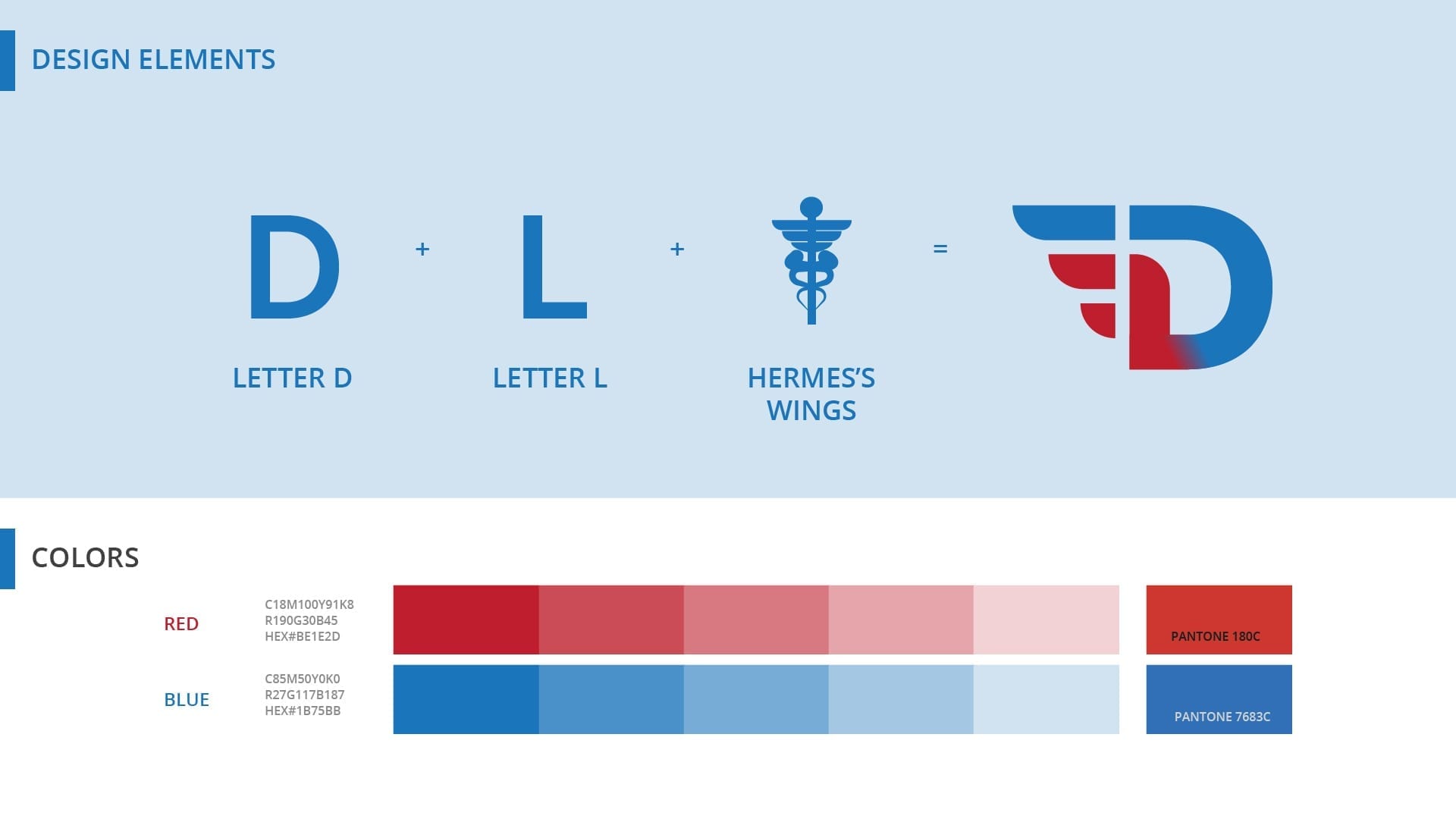 DESIGN ELEMENTS

D + L + =

LETTER D

LETTER L

HERMES'S WINGS

COLORS

RED

C18M100Y91K8
R190G30B45
HEX#BE1E2D

PANTONE 180C

BLUE

C85M50Y0K0
R27G117B187
HEX#1B75BB

PANTONE 7683C